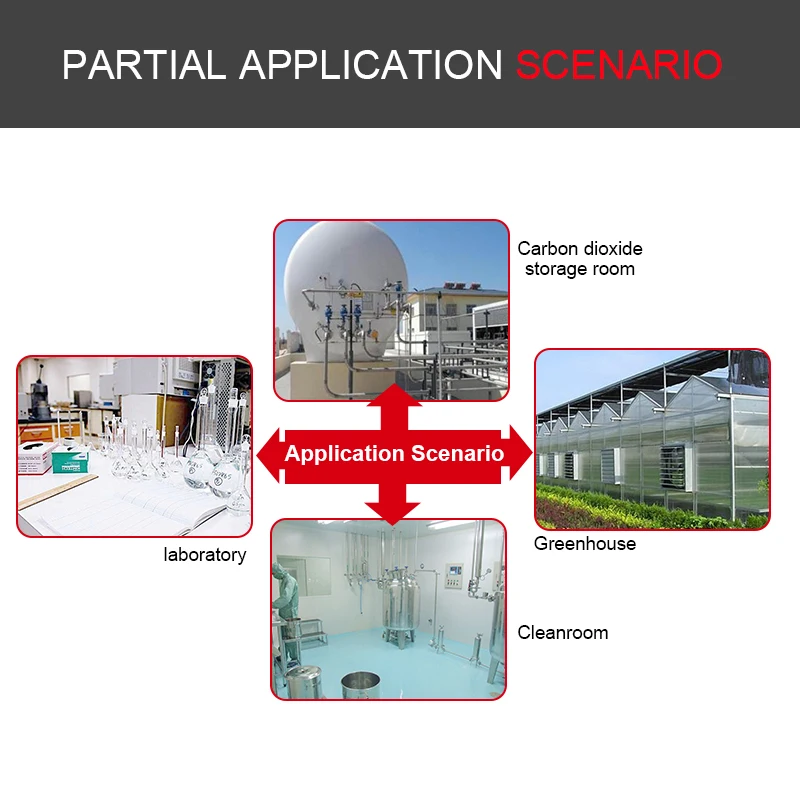 PARTIAL APPLICATION SCENARIO

Carbon dioxide storage room

Application Scenario

laboratory

Greenhouse

Cleanroom